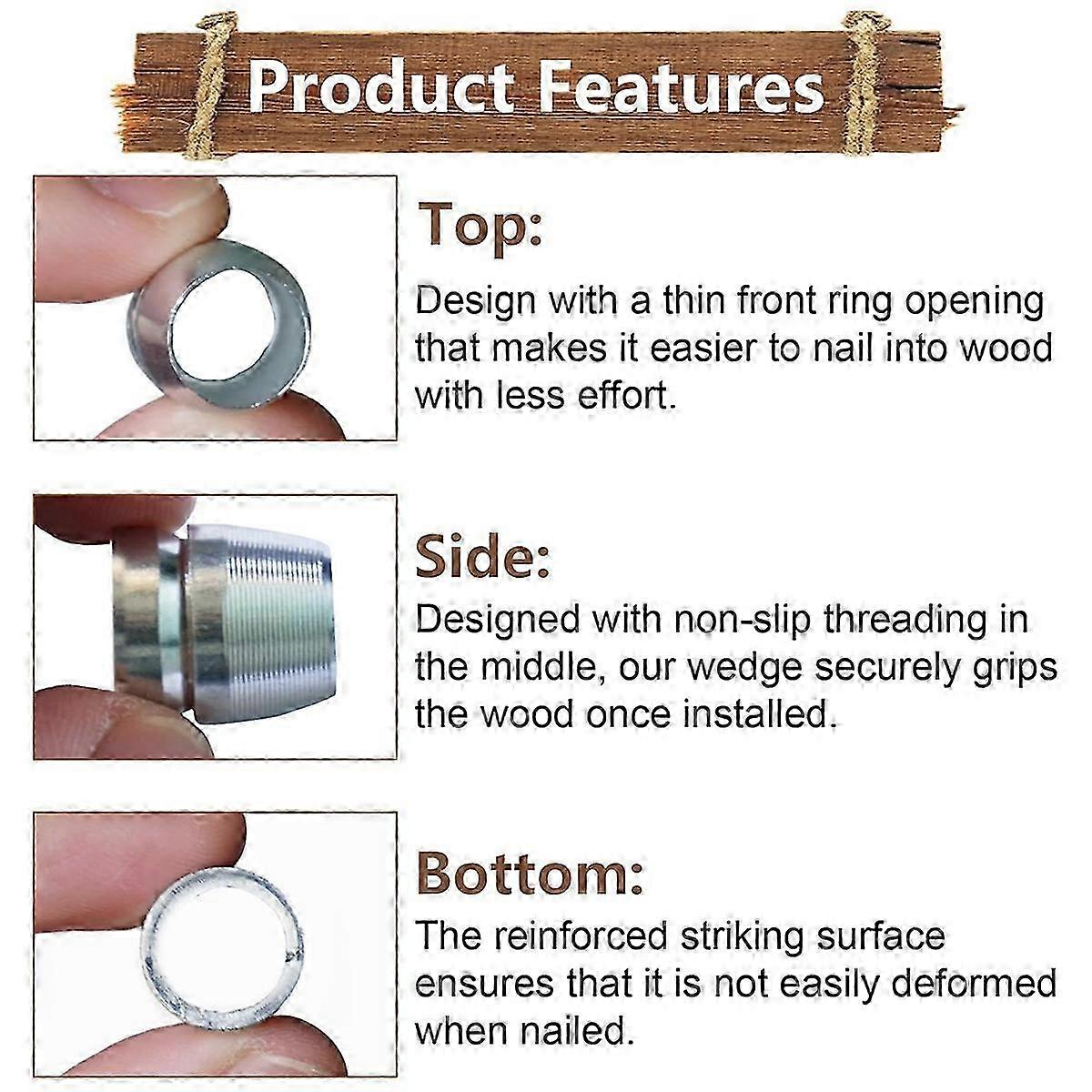 Product Features

Top:
Design with a thin front ring opening that makes it easier to nail into wood with less effort.

Side:
Designed with non-slip threading in the middle, our wedge securely grips the wood once installed.

Bottom:
The reinforced striking surface ensures that it is not easily deformed when nailed.